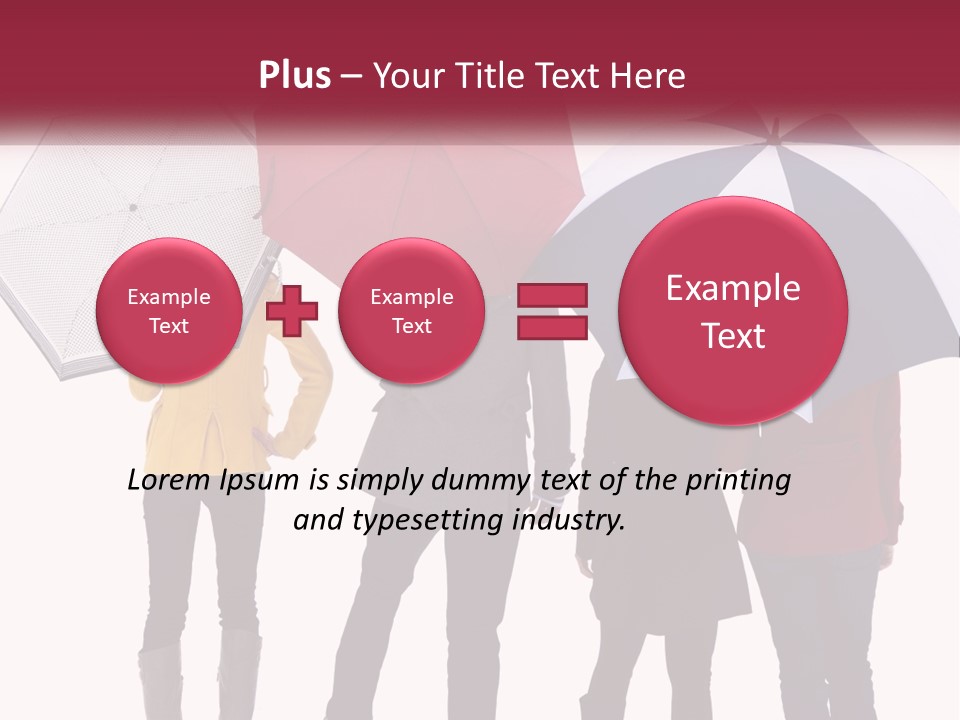 Plus – Your Title Text Here

Example Text

Example Text

Example Text

Lorem Ipsum is simply dummy text of the printing and typesetting industry.